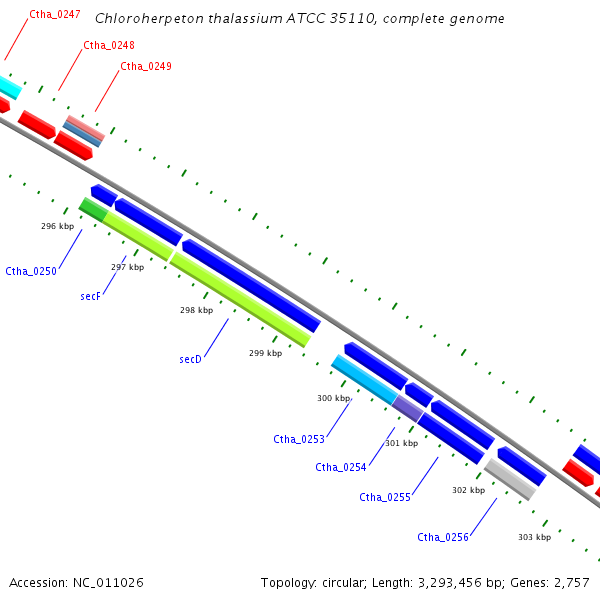 Chloroherpeton thalassium ATCC 35110, complete genome

Ctha_0247

Ctha_0248

Ctha_0249

296 kbp

Ctha_0250

297 kbp

secF

298 kbp

secD

299 kbp

300 kbp

Ctha_0253

301 kbp

Ctha_0254

Ctha_0255

302 kbp

Ctha_0256

303 kbp

Accession: NC_011026

Topology: circular; Length: 3,293,456 bp; Genes: 2,757